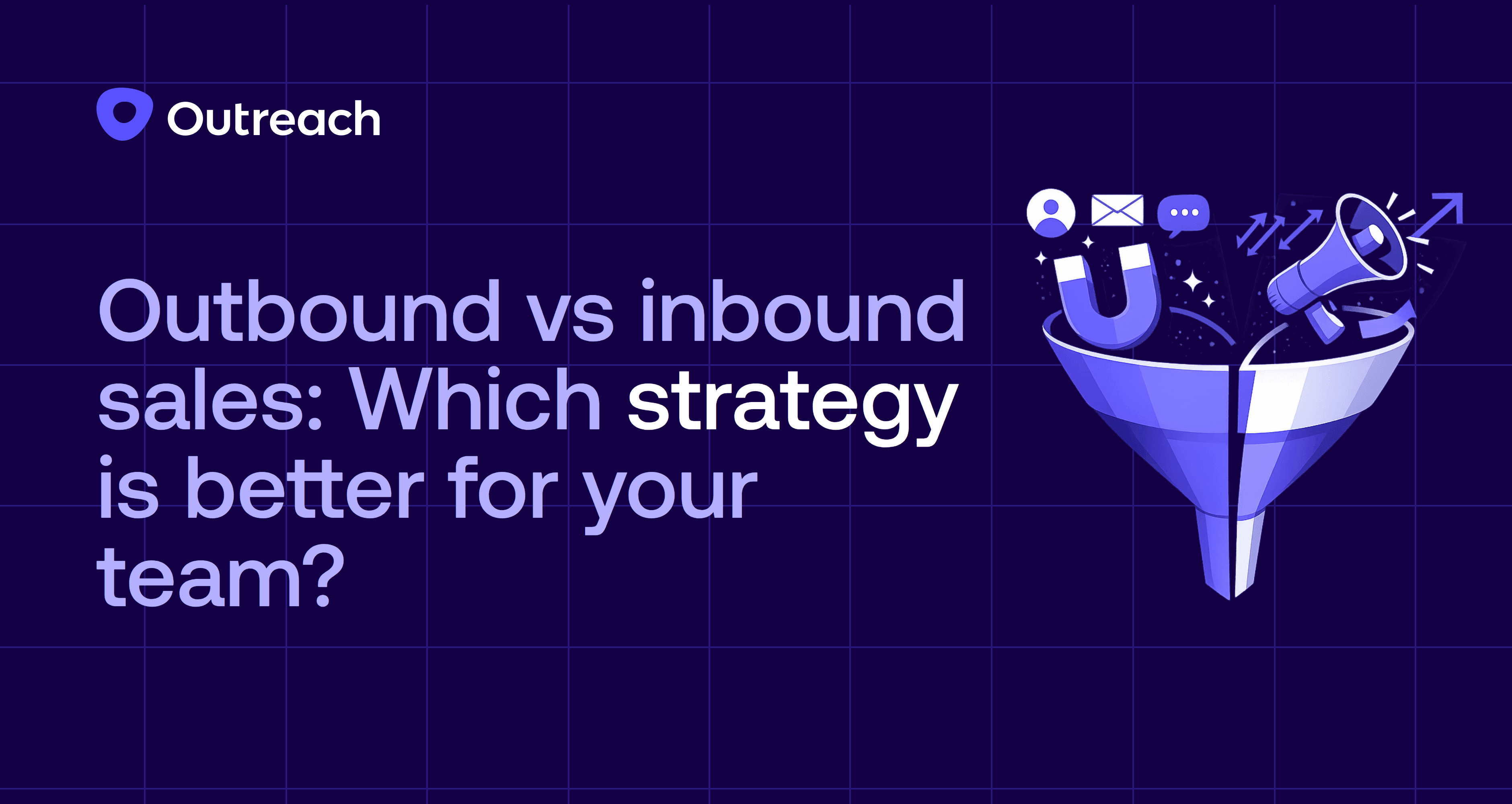 Outreach

Outbound vs inbound sales: Which strategy is better for your team?